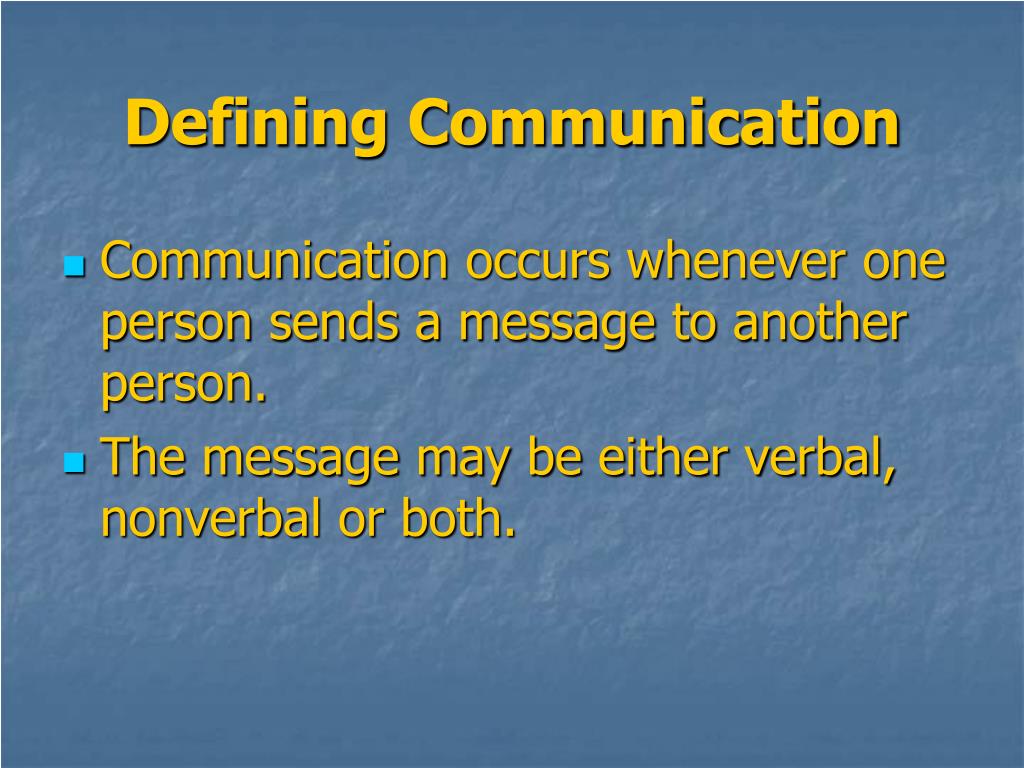 Defining Communication

Communication occurs whenever one person sends a message to another person.

The message may be either verbal, nonverbal or both.